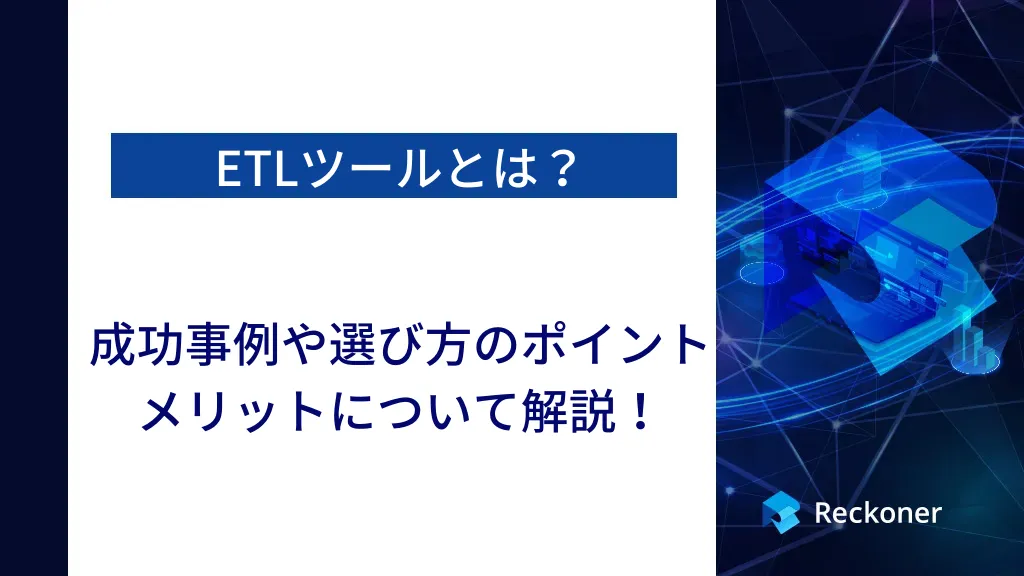 ETLツールとは？

成功事例や選び方のポイント
メリットについて解説！

Reckoner